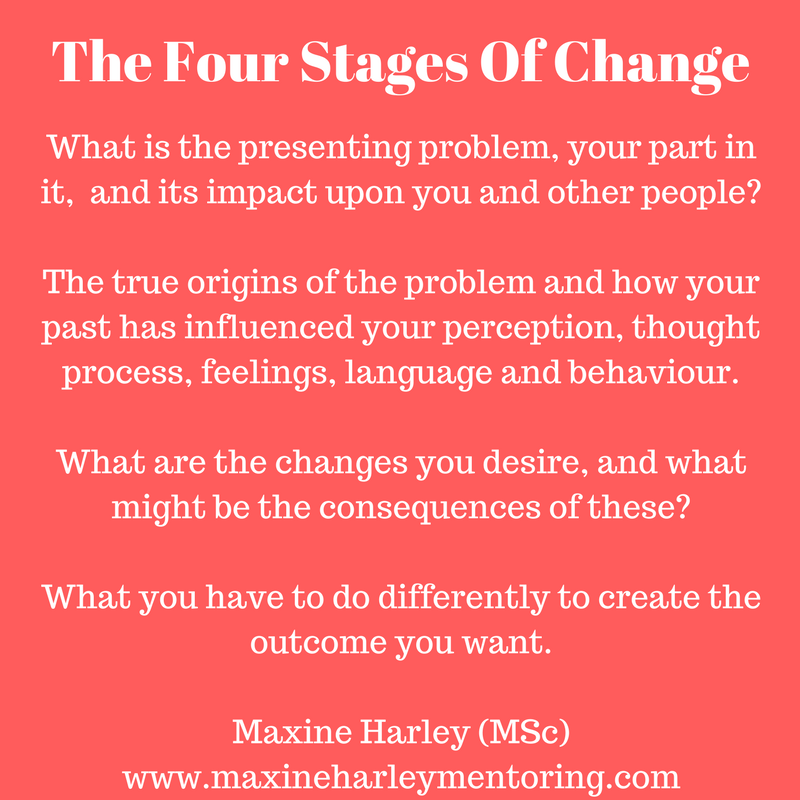 The Four Stages Of Change

What is the presenting problem, your part in it,  and its impact upon you and other people?

The true origins of the problem and how your past has influenced your perception, thought process, feelings, language and behaviour.

What are the changes you desire, and what might be the consequences of these?

What you have to do differently to create the outcome you want.

Maxine Harley (MSc)
www.maxineharleymentoring.com